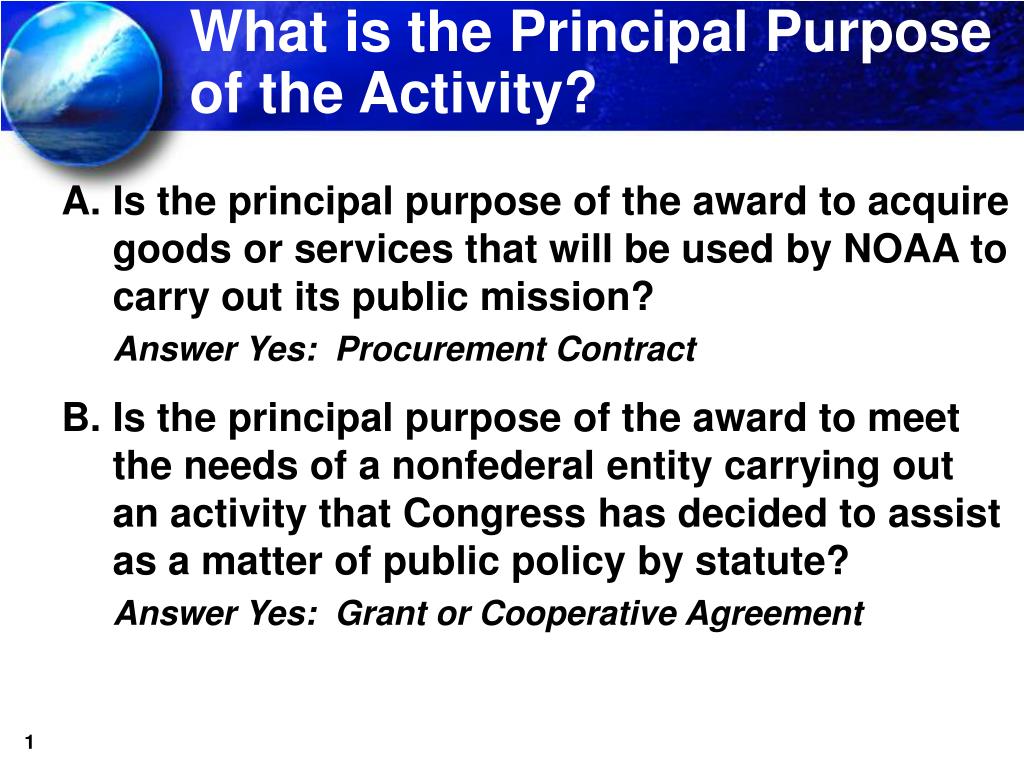 What is the Principal Purpose of the Activity?

A. Is the principal purpose of the award to acquire goods or services that will be used by NOAA to carry out its public mission?

Answer Yes:  Procurement Contract

B. Is the principal purpose of the award to meet the needs of a nonfederal entity carrying out an activity that Congress has decided to assist as a matter of public policy by statute?

Answer Yes:  Grant or Cooperative Agreement

1